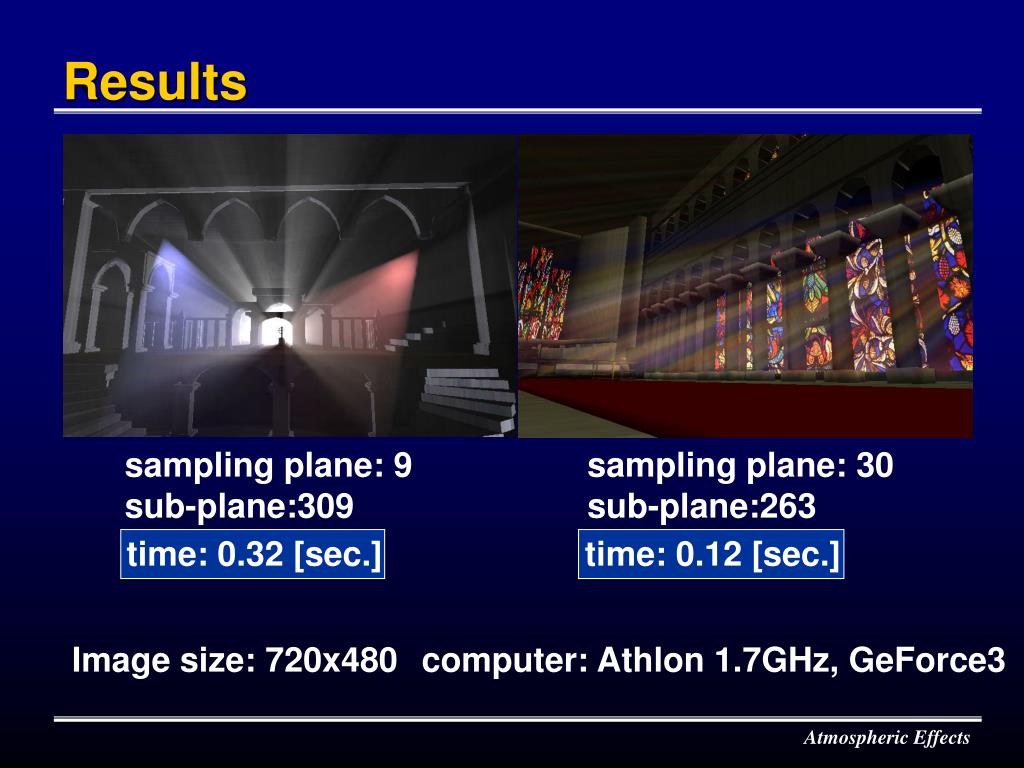 Results

sampling plane: 9
sub-plane:309
time: 0.32 [sec.]

sampling plane: 30
sub-plane:263
time: 0.12 [sec.]

Image size: 720x480 computer: Athlon 1.7GHz, GeForce3

Atmospheric Effects